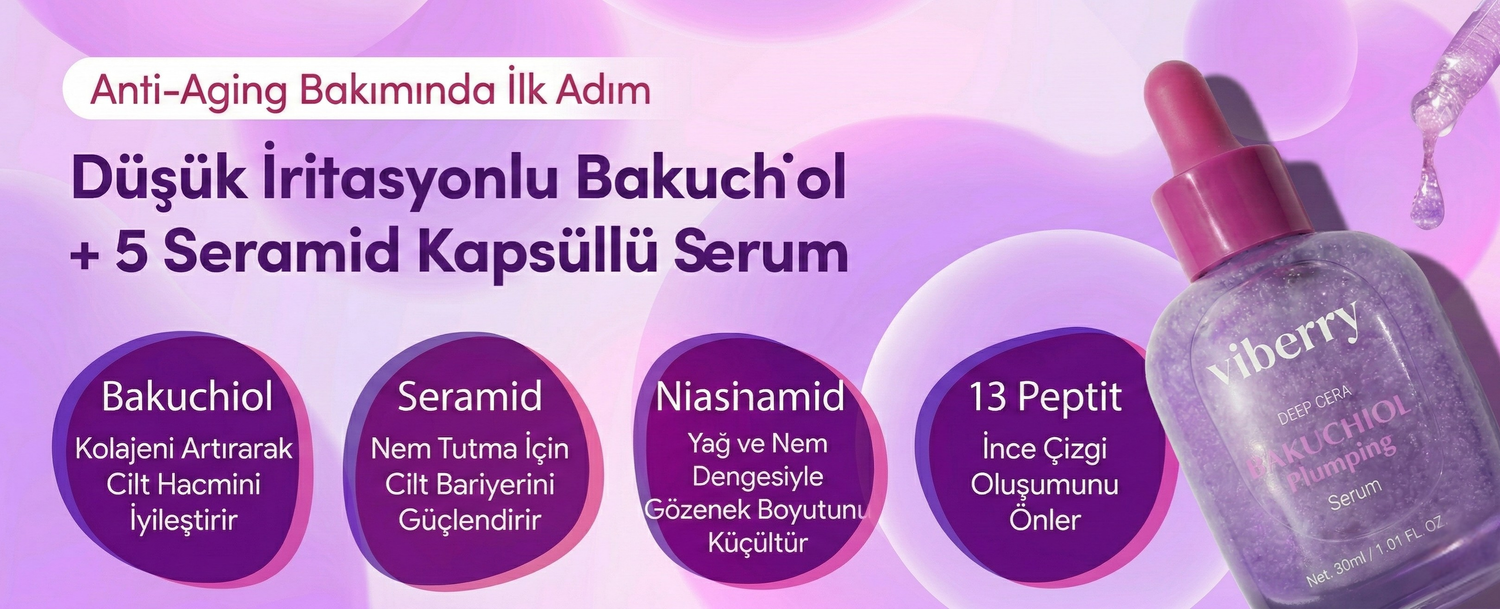 Anti-Aging Bakımında İlk Adım

Düşük İritasyonlu Bakuchiol + 5 Seramid Kapsüllü Serum

Bakuchiol
Kolajeni Artırarak Cilt Hacmini İyileştirir

Seramid
Nem Tutma İçin Cilt Bariyerini Güçlendirir

Niasinamid
Yağ ve Nem Dengesiyle Gözenek Boyutunu Küçültür

13 Peptit
İnce Çizgi Oluşumunu Önler

viberry
DEEP CERA
BAKUCHIOL
Plumping
Serum
Net. 30ml / 1.01 FL. OZ